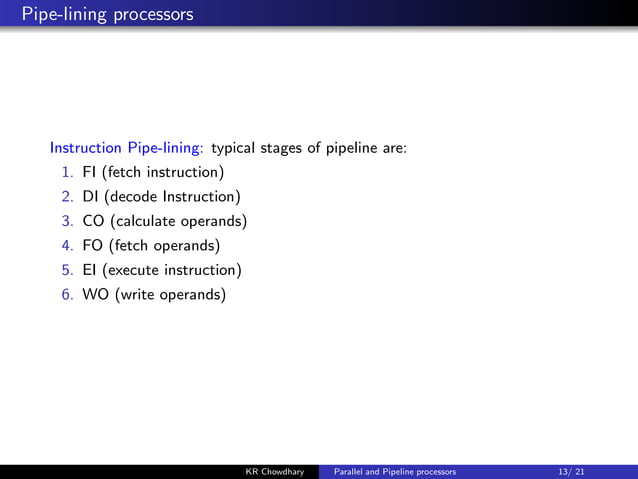 Pipe-lining processors

Instruction Pipe-lining: typical stages of pipeline are:
1. FI (fetch instruction)
2. DI (decode Instruction)
3. CO (calculate operands)
4. FO (fetch operands)
5. EI (execute instruction)
6. WO (write operands)

KR Chowdhary Parallel and Pipeline processors 13/ 21